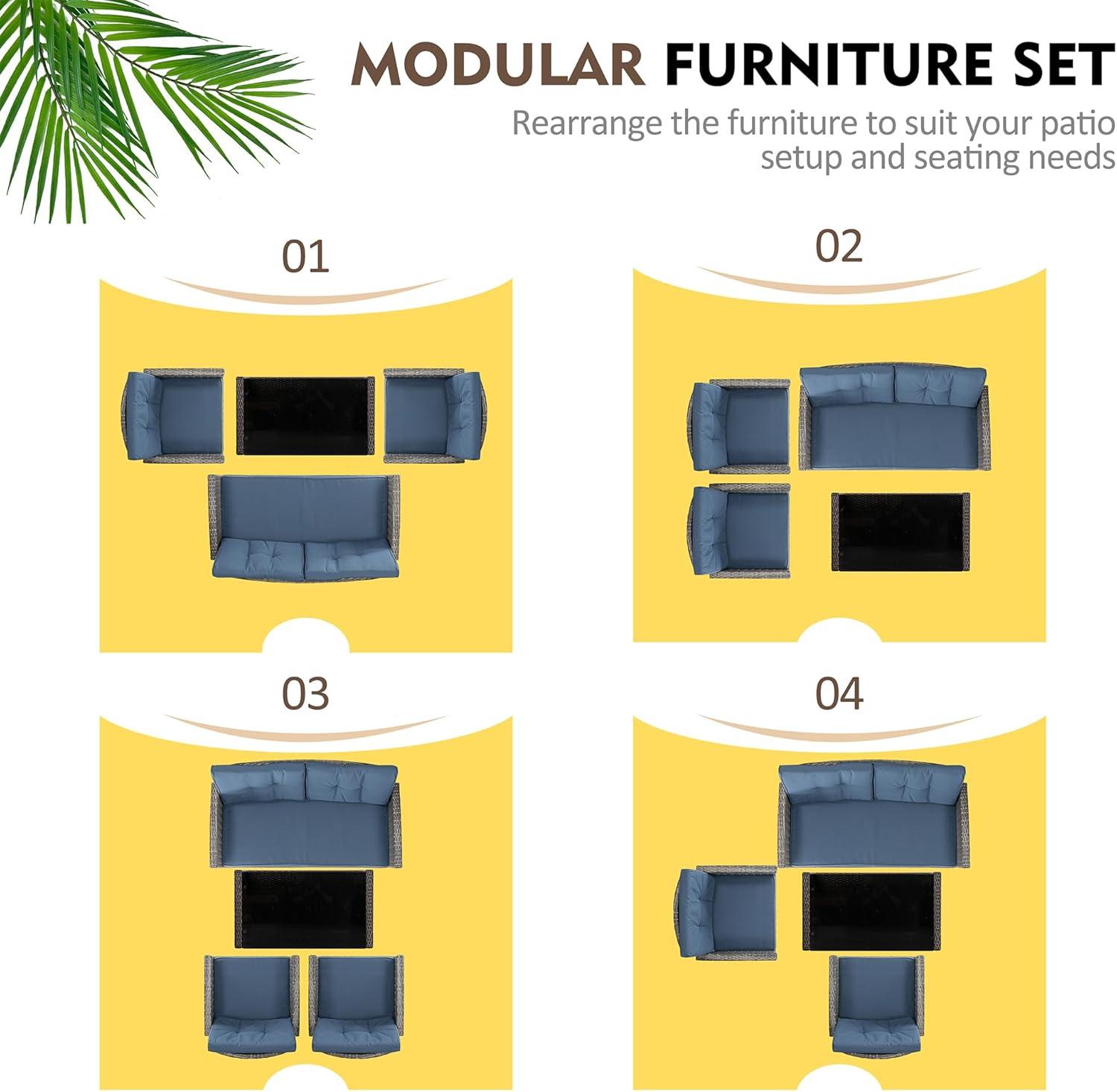 MODULAR FURNITURE SET

Rearrange the furniture to suit your patio setup and seating needs

01

02

03

04